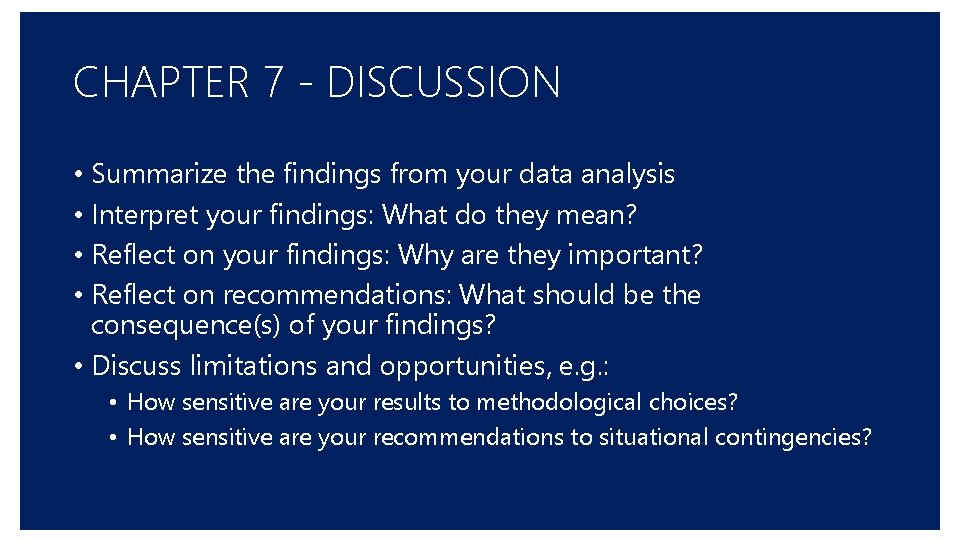 CHAPTER 7 - DISCUSSION

• Summarize the findings from your data analysis
• Interpret your findings: What do they mean?
• Reflect on your findings: Why are they important?
• Reflect on recommendations: What should be the consequence(s) of your findings?
• Discuss limitations and opportunities, e.g.:
  • How sensitive are your results to methodological choices?
  • How sensitive are your recommendations to situational contingencies?